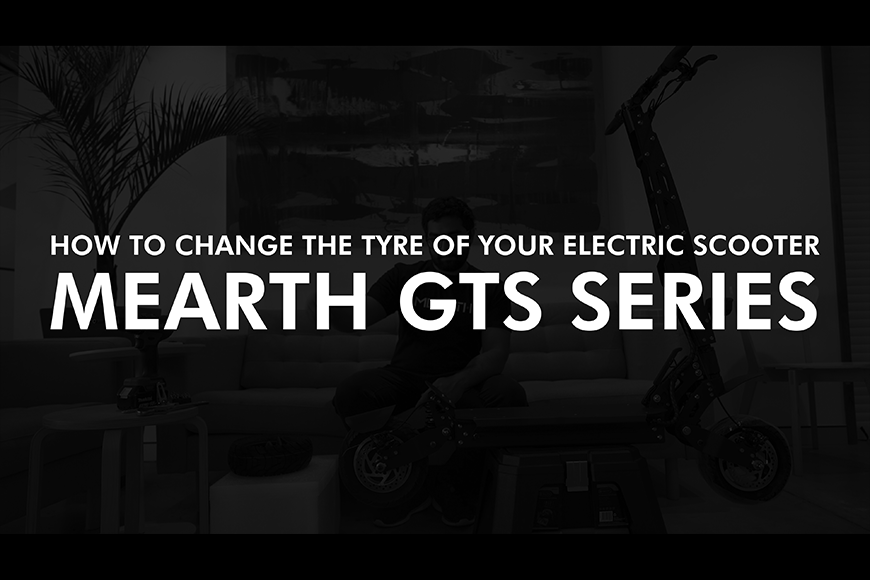 HOW TO CHANGE THE TYRE OF YOUR ELECTRIC SCOOTER
MEARTH GTS SERIES